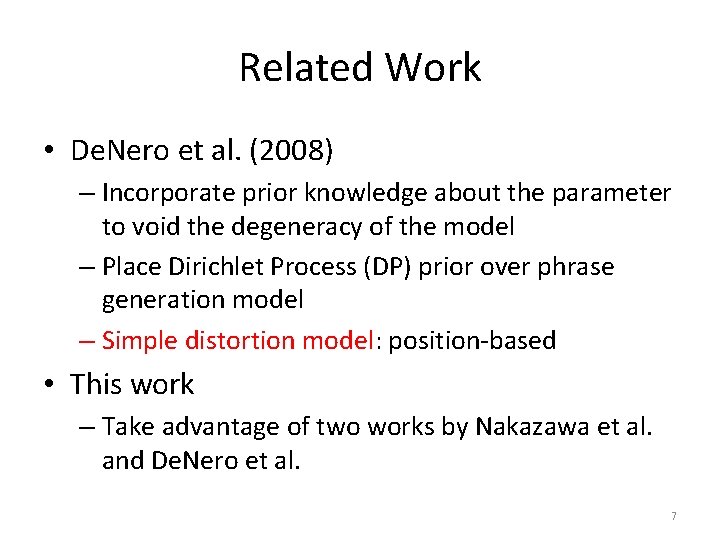 Related Work

• DeNero et al. (2008)
– Incorporate prior knowledge about the parameter to void the degeneracy of the model
– Place Dirichlet Process (DP) prior over phrase generation model
– Simple distortion model: position-based

• This work
– Take advantage of two works by Nakazawa et al. and DeNero et al.

7